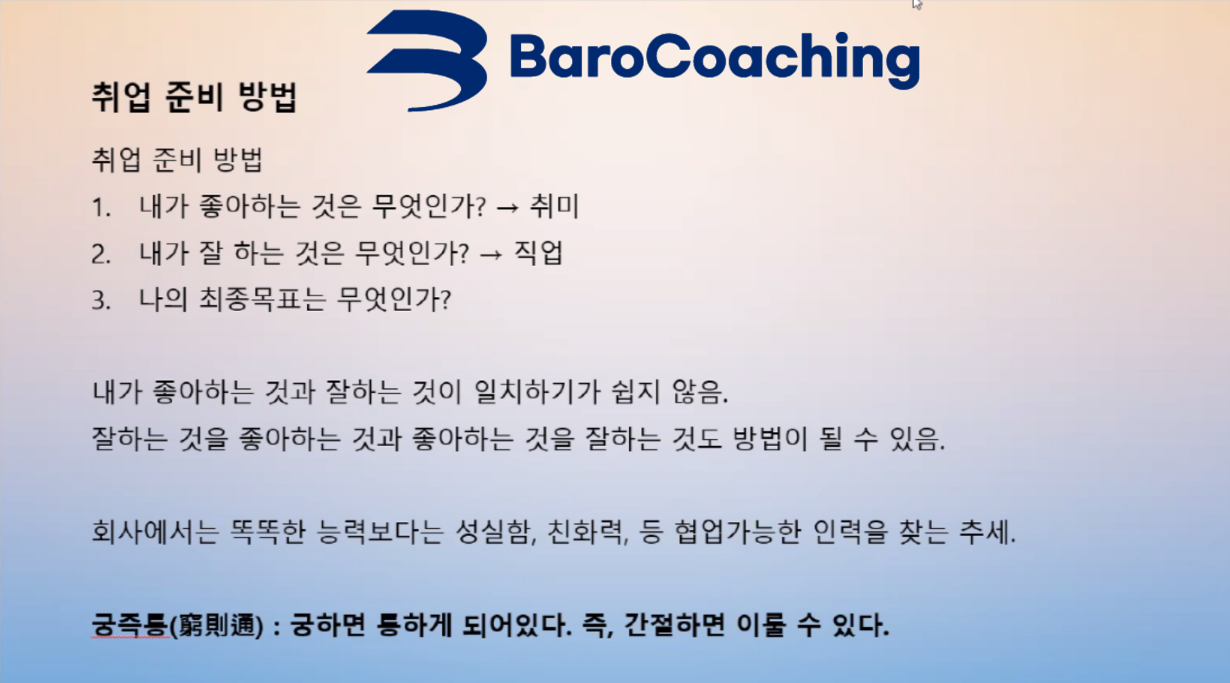 BaroCoaching

취업 준비 방법

취업 준비 방법
1. 내가 좋아하는 것은 무엇인가? → 취미
2. 내가 잘 하는 것은 무엇인가? → 직업
3. 나의 최종목표는 무엇인가?

내가 좋아하는 것과 잘하는 것이 일치하기가 쉽지 않음.
잘하는 것을 좋아하는 것과 좋아하는 것을 잘하는 것도 방법이 될 수 있음.

회사에서는 똑똑한 능력보다는 성실함, 친화력, 등 협업가능한 인력을 찾는 추세.

궁즉통(窮則通) : 궁하면 통하게 되어있다. 즉, 간절하면 이룰 수 있다.